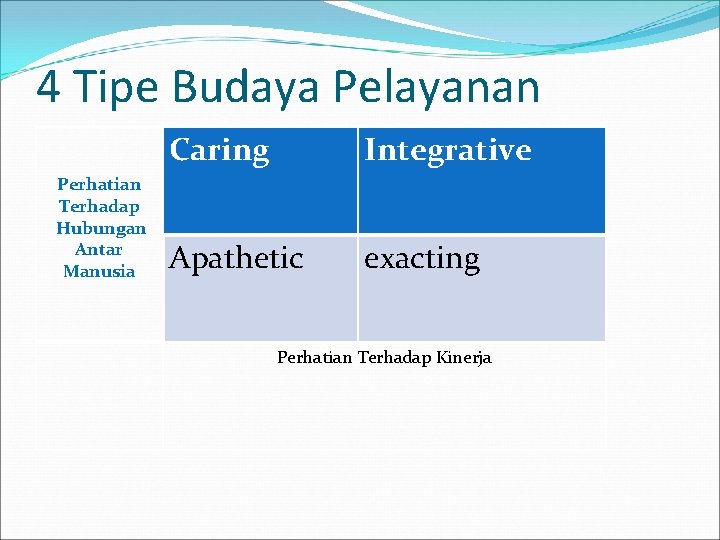 4 Tipe Budaya Pelayanan

| Perhatian Terhadap Hubungan Antar Manusia | Caring | Integrative |
|---|---|---|
| | Apathetic | exacting |
| | Perhatian Terhadap Kinerja | |